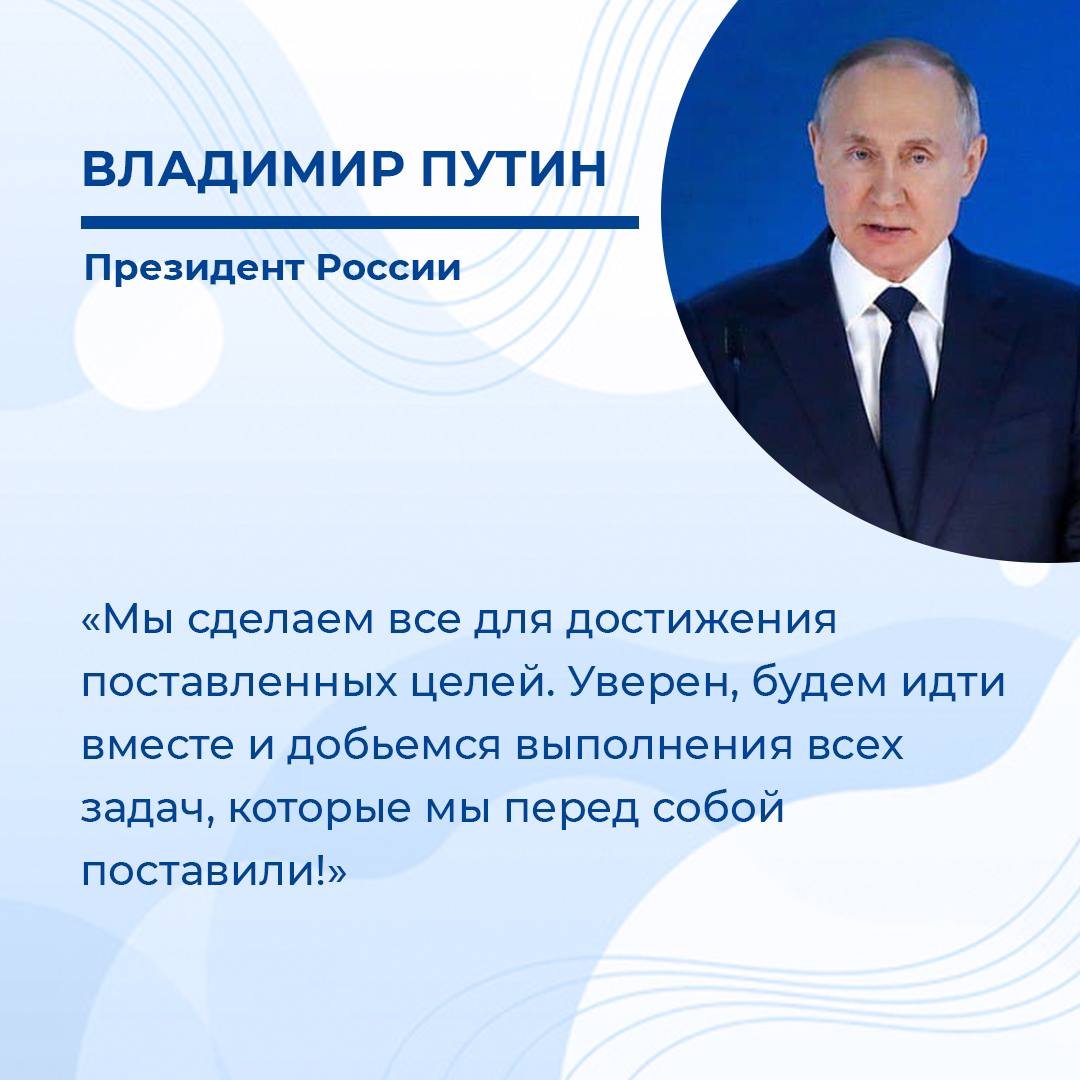 ВЛАДИМИР ПУТИН

Президент России

«Мы сделаем все для достижения поставленных целей. Уверен, будем идти вместе и добьемся выполнения всех задач, которые мы перед собой поставили!»